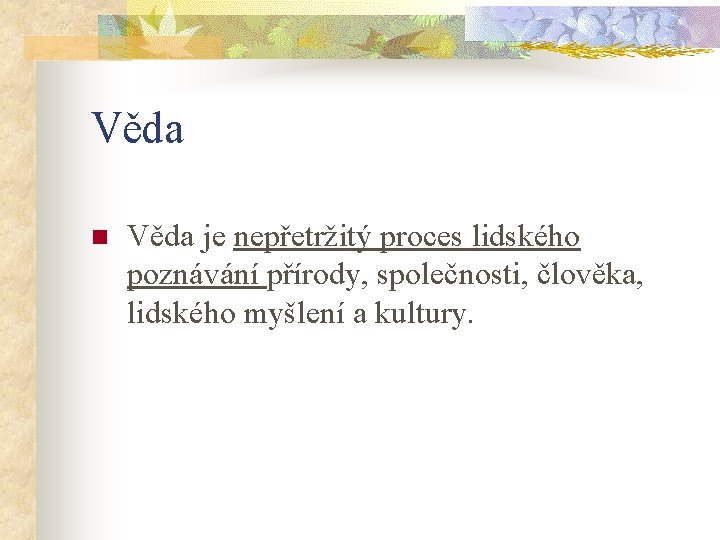 Věda

Věda je nepřetržitý proces lidského poznávání přírody, společnosti, člověka, lidského myšlení a kultury.